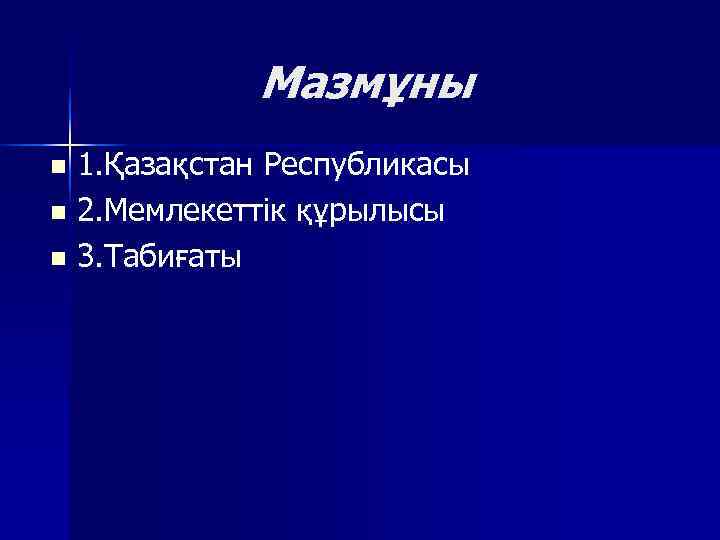 Мазмұны

1.Қазақстан Республикасы
2.Мемлекеттік құрылысы
3.Табиғаты